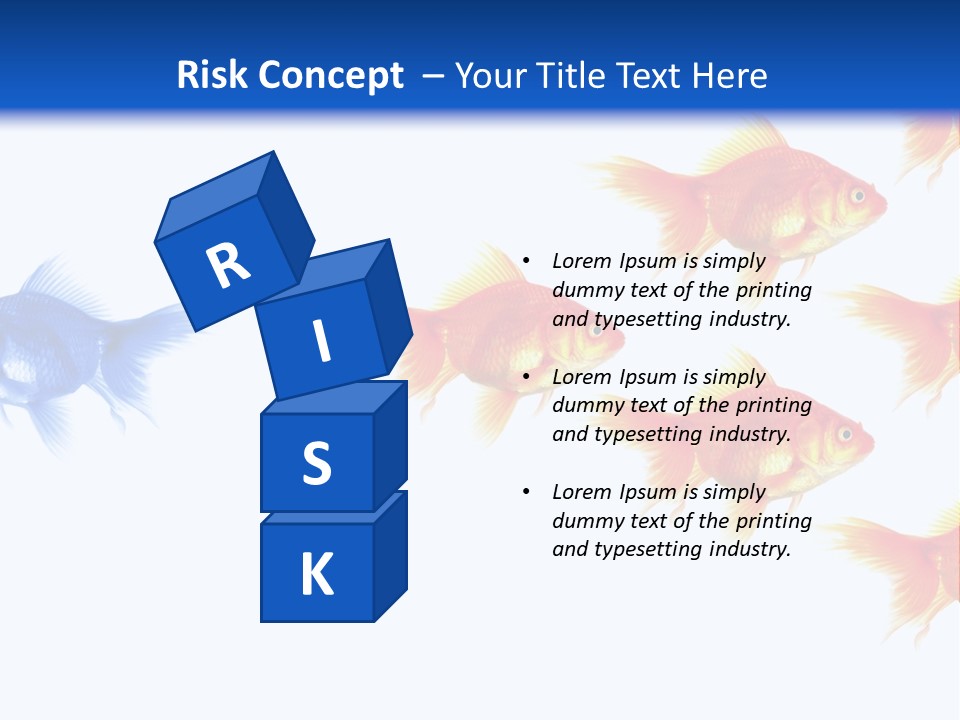 Risk Concept – Your Title Text Here

R
I
S
K

• Lorem Ipsum is simply dummy text of the printing and typesetting industry.

• Lorem Ipsum is simply dummy text of the printing and typesetting industry.

• Lorem Ipsum is simply dummy text of the printing and typesetting industry.